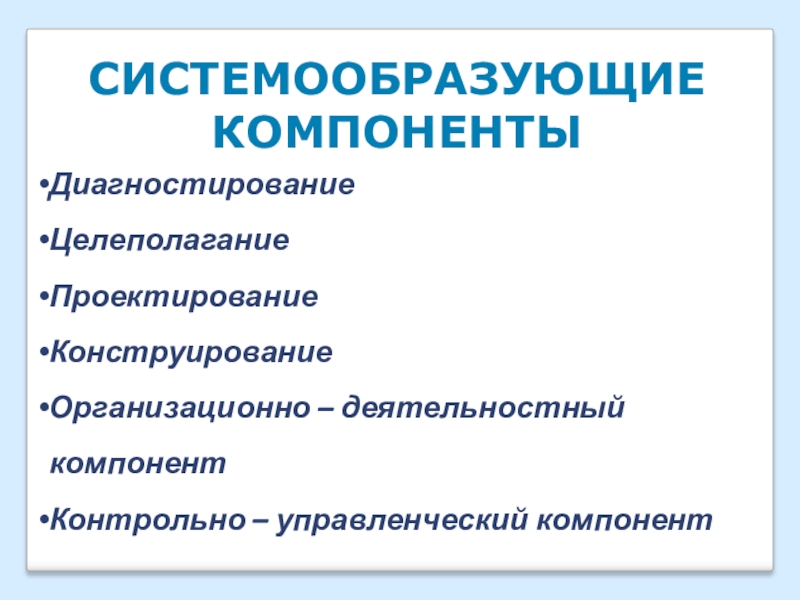 СИСТЕМООБРАЗУЮЩИЕ КОМПОНЕНТЫ

•Диагностирование

•Целеполагание

•Проектирование

•Конструирование

•Организационно – деятельностный компонент

•Контрольно – управленческий компонент